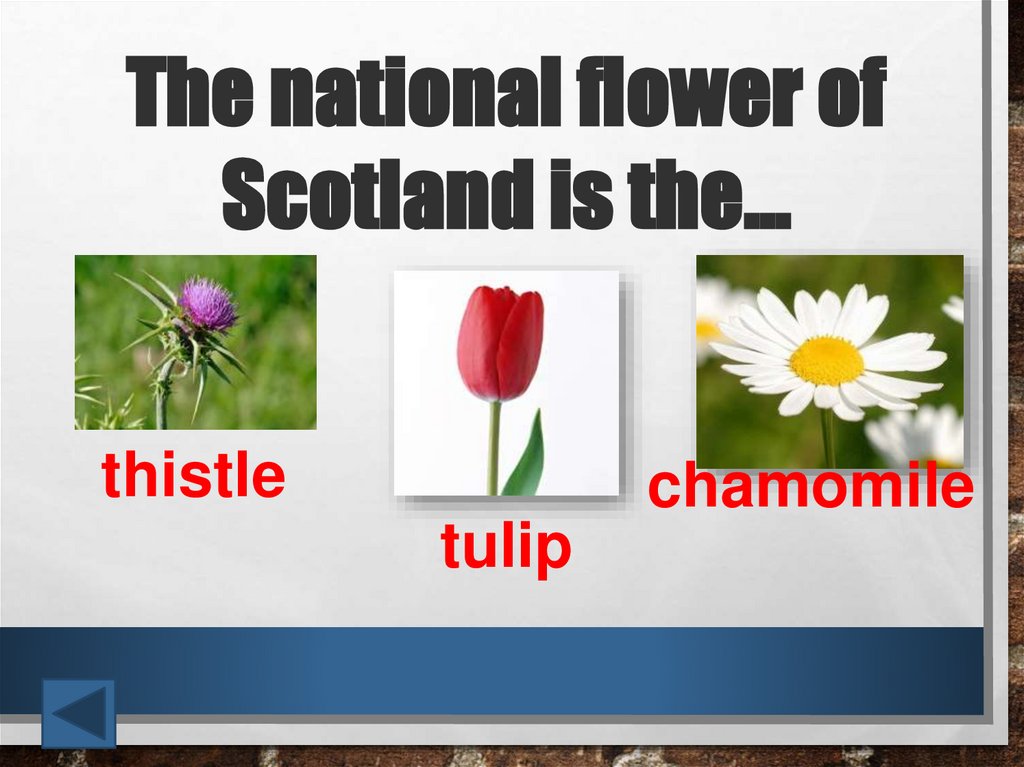 The national flower of Scotland is the…

thistle

tulip

chamomile